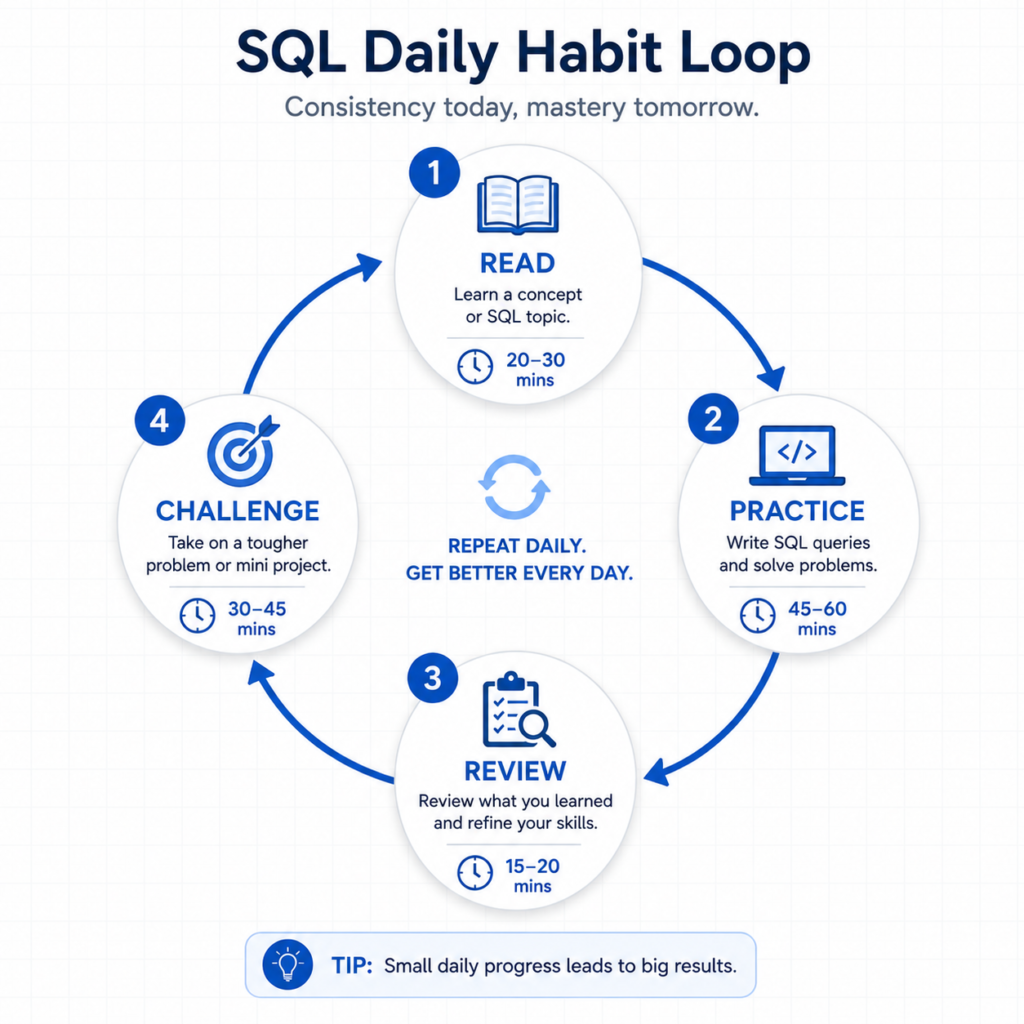 SQL Daily Habit Loop

Consistency today, mastery tomorrow.

1

READ

Learn a concept or SQL topic.

20–30 mins

2

</>

PRACTICE

Write SQL queries and solve problems.

45–60 mins

3

REVIEW

Review what you learned and refine your skills.

15–20 mins

4

CHALLENGE

Take on a tougher problem or mini project.

30–45 mins

REPEAT DAILY.
GET BETTER EVERY DAY.

TIP: Small daily progress leads to big results.